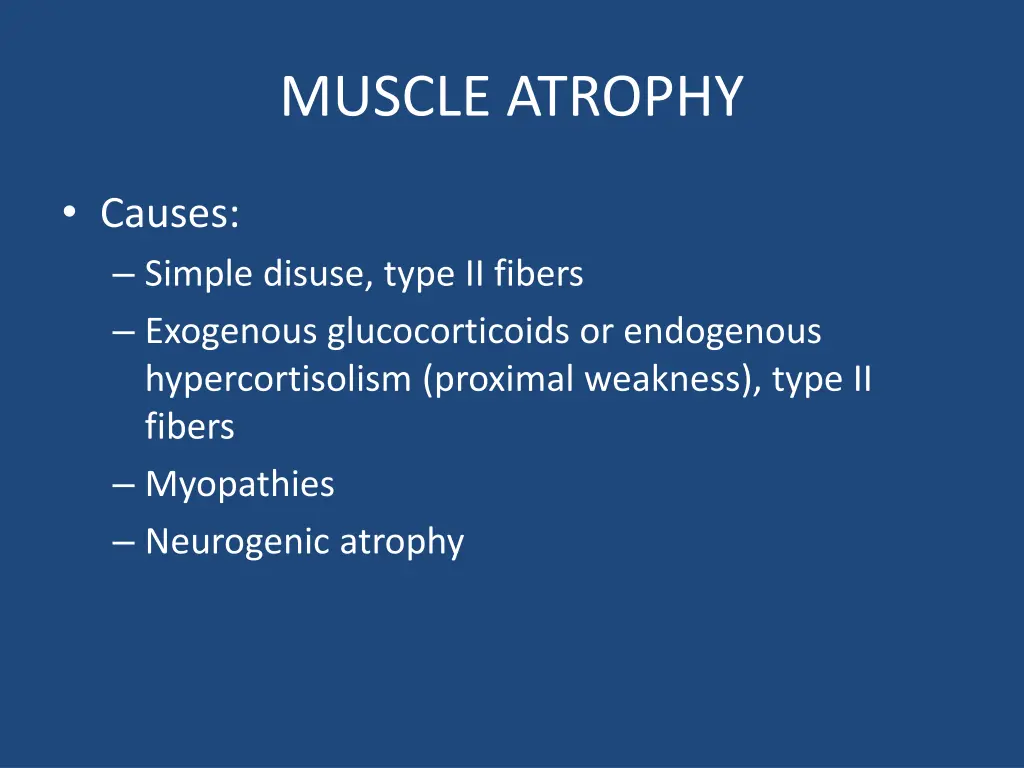 MUSCLE ATROPHY

• Causes:
– Simple disuse, type II fibers
– Exogenous glucocorticoids or endogenous hypercortisolism (proximal weakness), type II fibers
– Myopathies
– Neurogenic atrophy